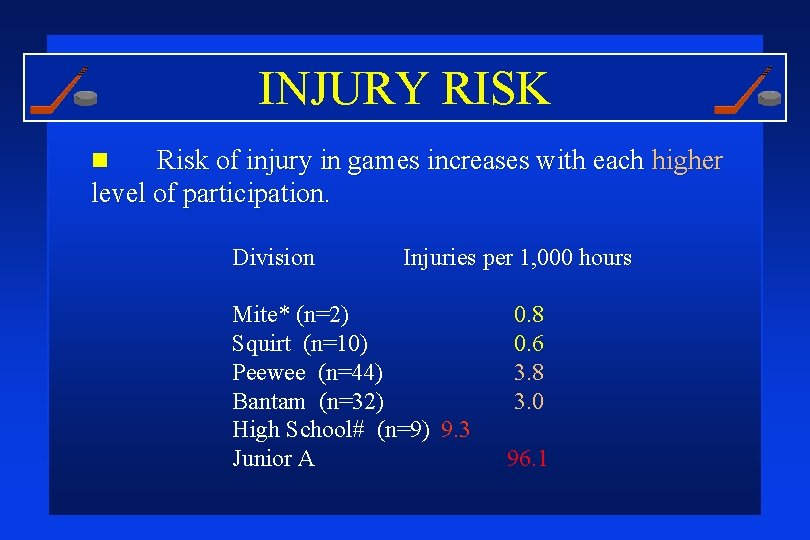 INJURY RISK

Risk of injury in games increases with each higher level of participation.

| Division | Injuries per 1,000 hours |
|---|---|
| Mite* (n=2) | 0.8 |
| Squirt (n=10) | 0.6 |
| Peewee (n=44) | 3.8 |
| Bantam (n=32) | 3.0 |
| High School# (n=9) | 9.3 |
| Junior A | 96.1 |